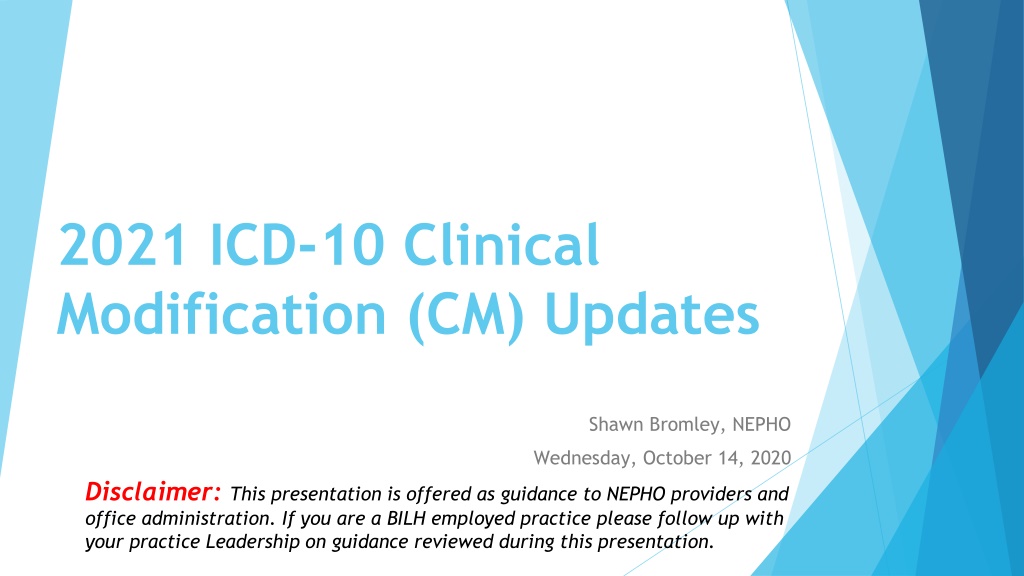 2021 ICD-10 Clinical Modification (CM) Updates

Shawn Bromley, NEPHO

Wednesday, October 14, 2020

Disclaimer: This presentation is offered as guidance to NEPHO providers and office administration. If you are a BILH employed practice please follow up with your practice Leadership on guidance reviewed during this presentation.